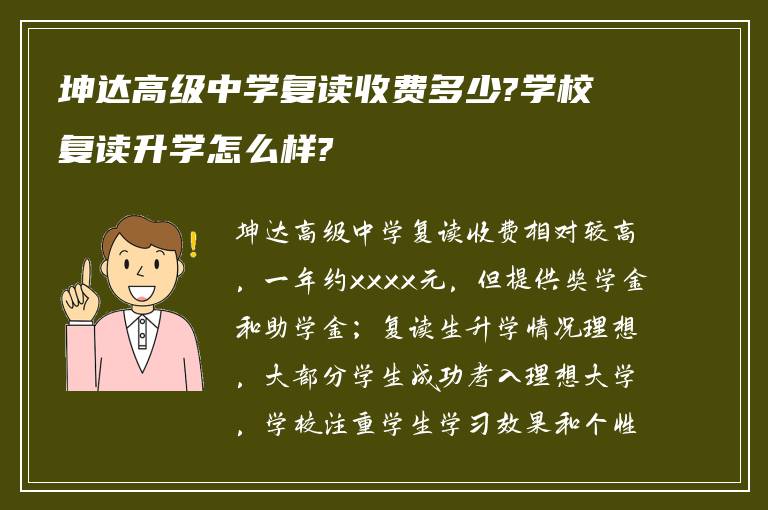 坤达高级中学复读收费多少?学校复读升学怎么样?

坤达高级中学复读收费相对较高，一年约xxxx元，但提供奖学金和助学金；复读生升学情况理想，大部分学生成功考入理想大学，学校注重学生学习效果和个性